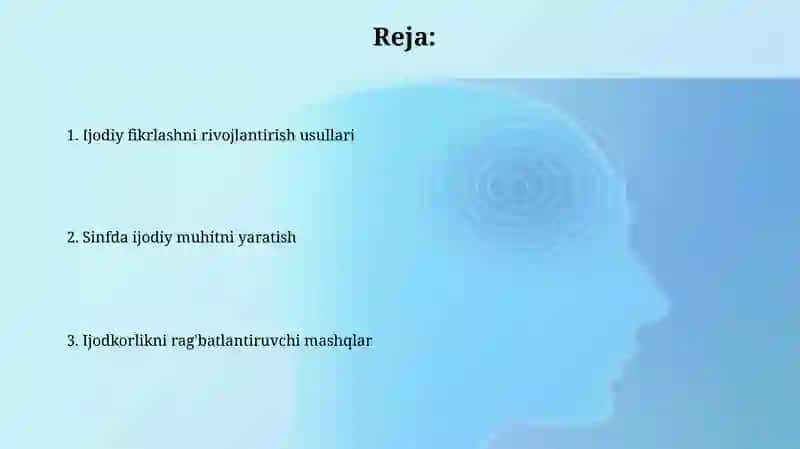 Reja:

1. Ijodiy fikrlashni rivojlantirish usullari

2. Sinfda ijodiy muhitni yaratish

3. Ijodkorlikni rag'batlantiruvchi mashqlar